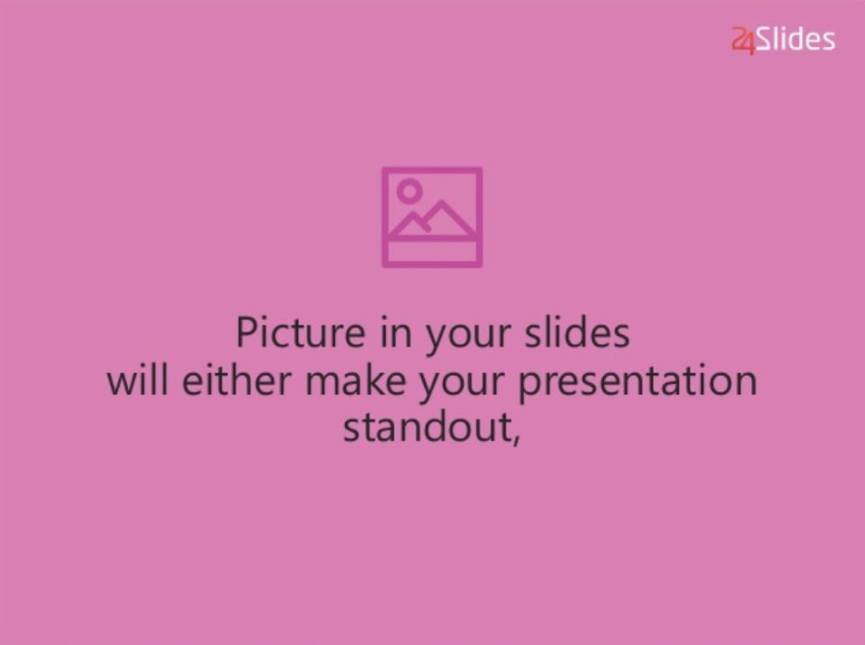 24Slides

Picture in your slides will either make your presentation standout,